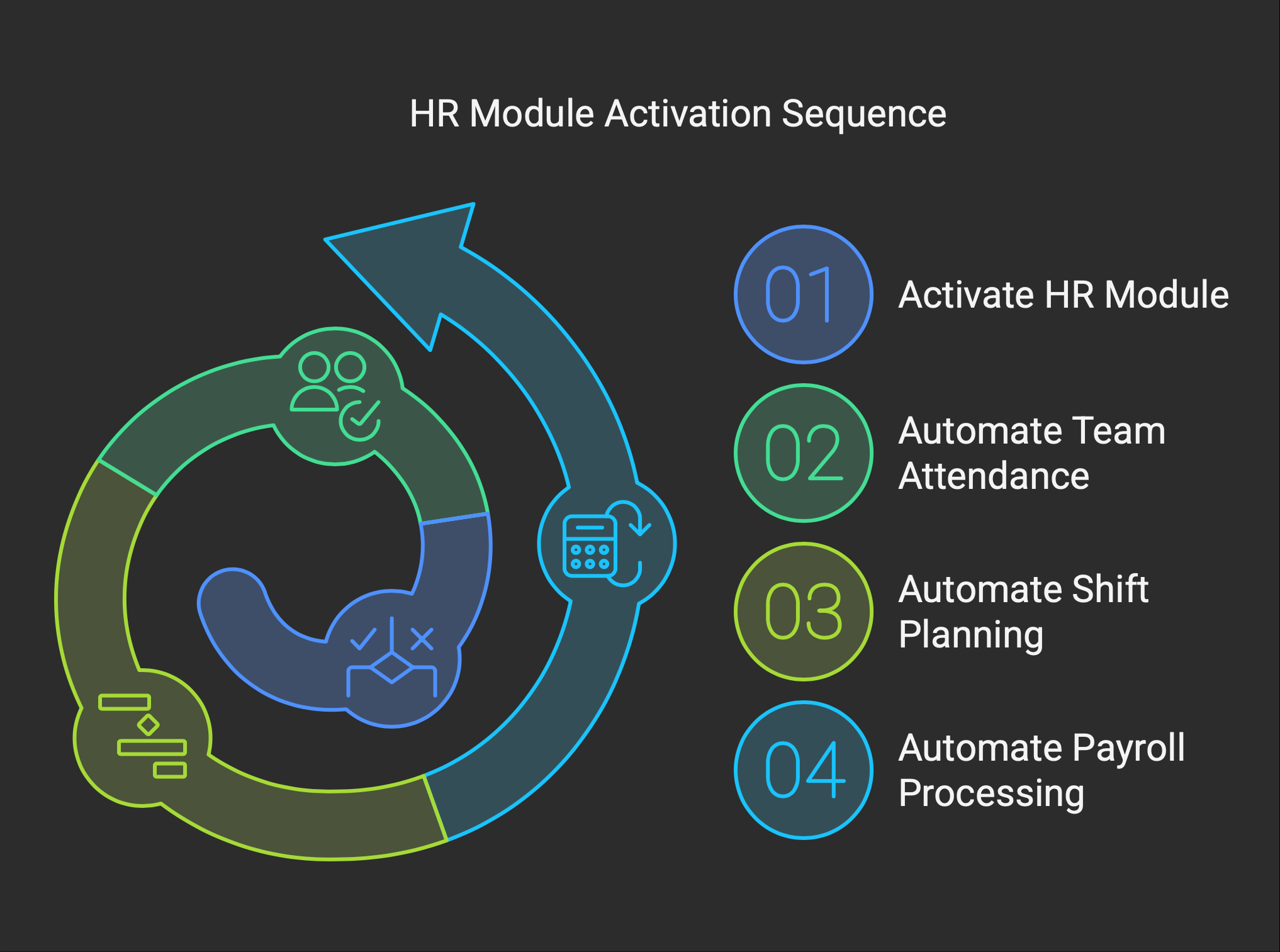 HR Module Activation Sequence

01 Activate HR Module

02 Automate Team Attendance

03 Automate Shift Planning

04 Automate Payroll Processing